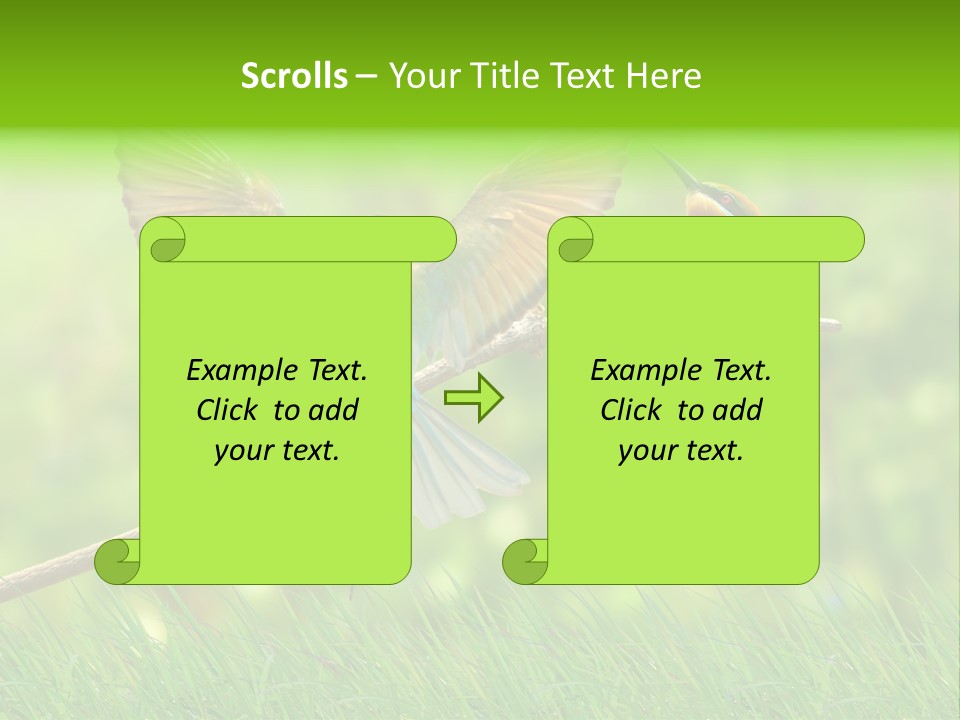 Scrolls – Your Title Text Here

Example Text. Click to add your text.

Example Text. Click to add your text.